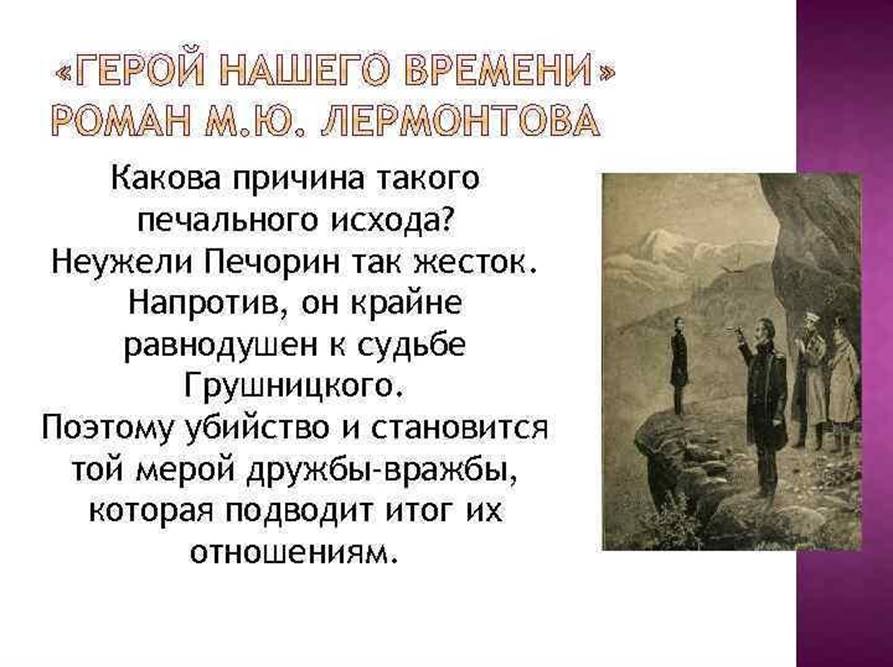 «ГЕРОЙ НАШЕГО ВРЕМЕНИ» РОМАН М.Ю. ЛЕРМОНТОВА

Какова причина такого печального исхода? Неужели Печорин так жесток. Напротив, он крайне равнодушен к судьбе Грушницкого. Поэтому убийство и становится той мерой дружбы-вражбы, которая подводит итог их отношениям.